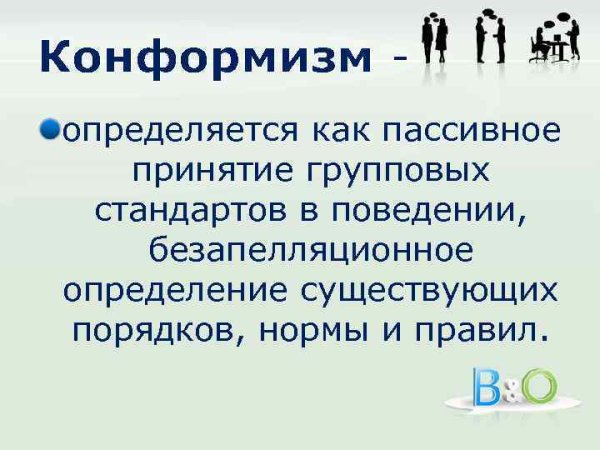 Конформизм -

определяется как пассивное принятие групповых стандартов в поведении, безапелляционное определение существующих порядков, нормы и правил.

B&O